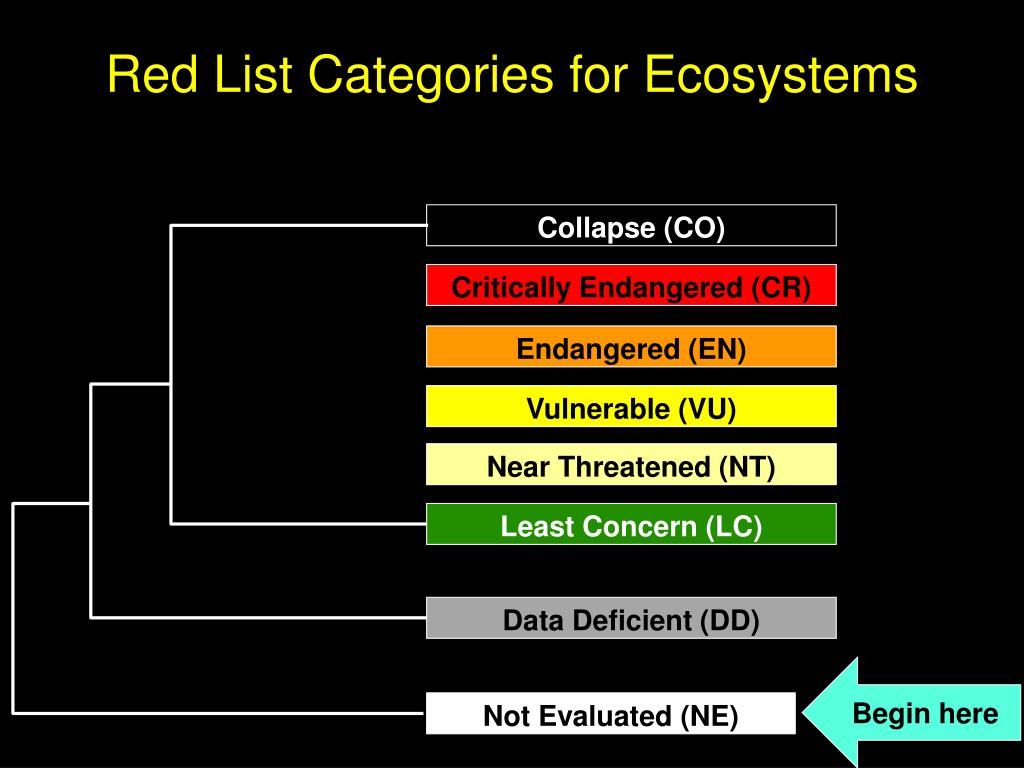 Red List Categories for Ecosystems

Collapse (CO)

Critically Endangered (CR)

Endangered (EN)

Vulnerable (VU)

Near Threatened (NT)

Least Concern (LC)

Data Deficient (DD)

Not Evaluated (NE)

Begin here